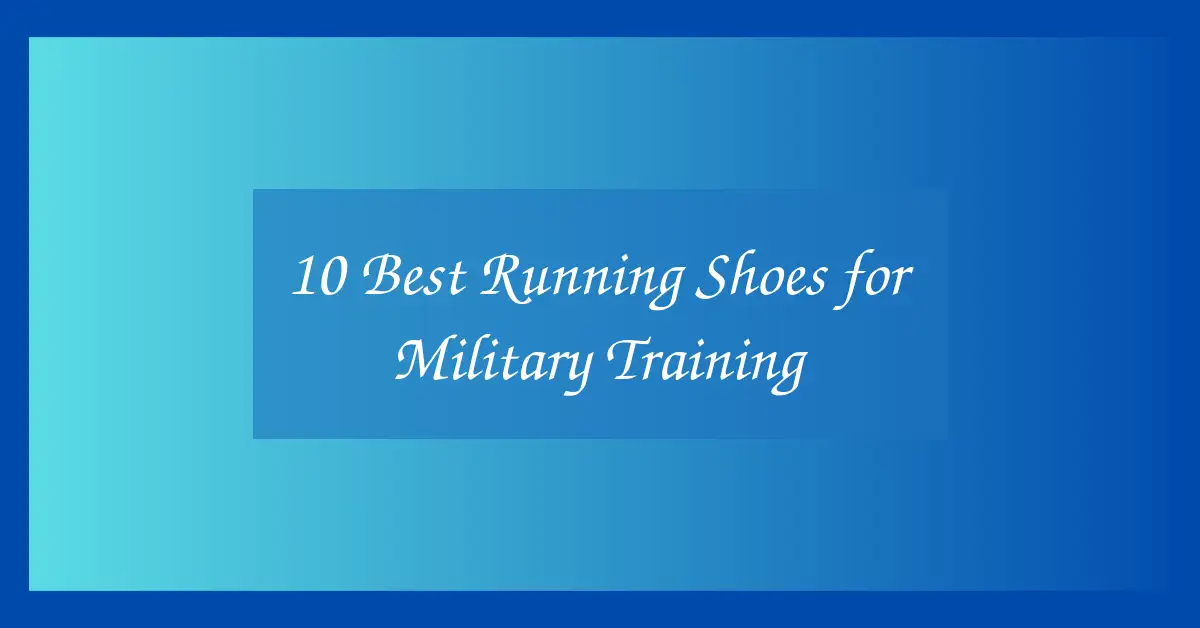 10 Best Running Shoes for Military Training